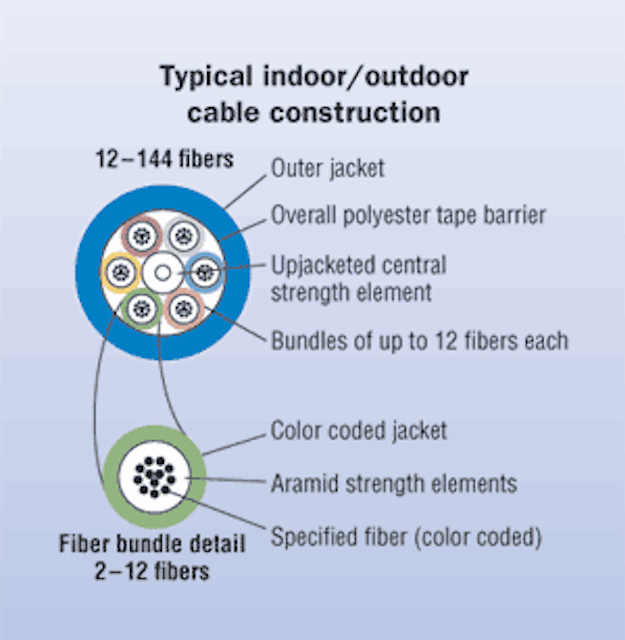 Typical indoor/outdoor cable construction

12–144 fibers

Outer jacket

Overall polyester tape barrier

Upjacketed central strength element

Bundles of up to 12 fibers each

Color coded jacket

Aramid strength elements

Specified fiber (color coded)

Fiber bundle detail
2–12 fibers